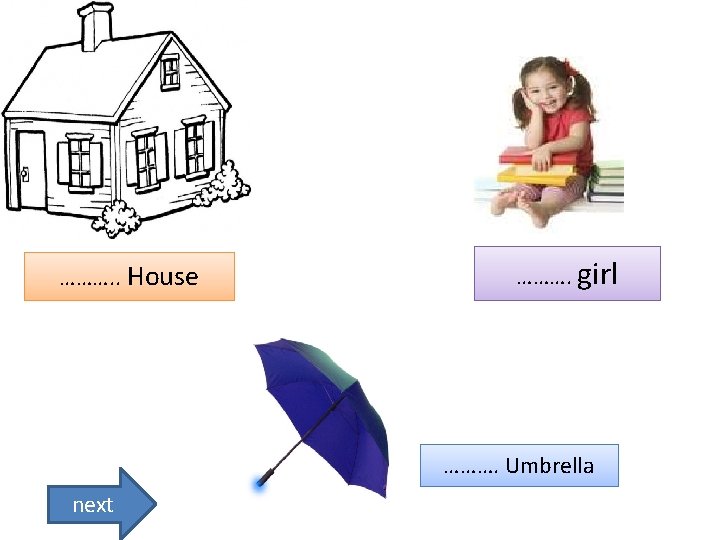 ……….. House

………. girl

………. Umbrella

next